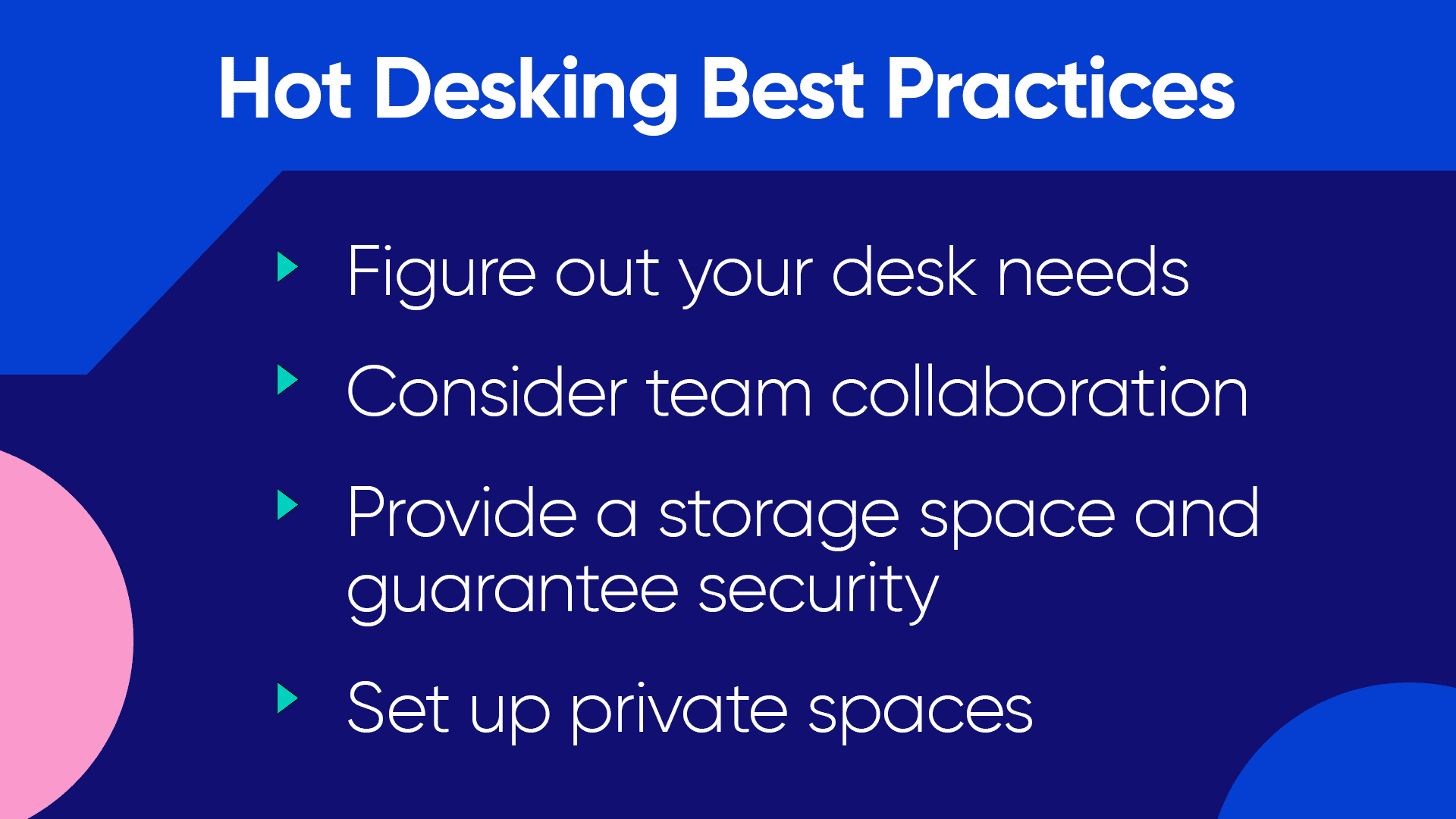 Hot Desking Best Practices

Figure out your desk needs

Consider team collaboration

Provide a storage space and guarantee security

Set up private spaces